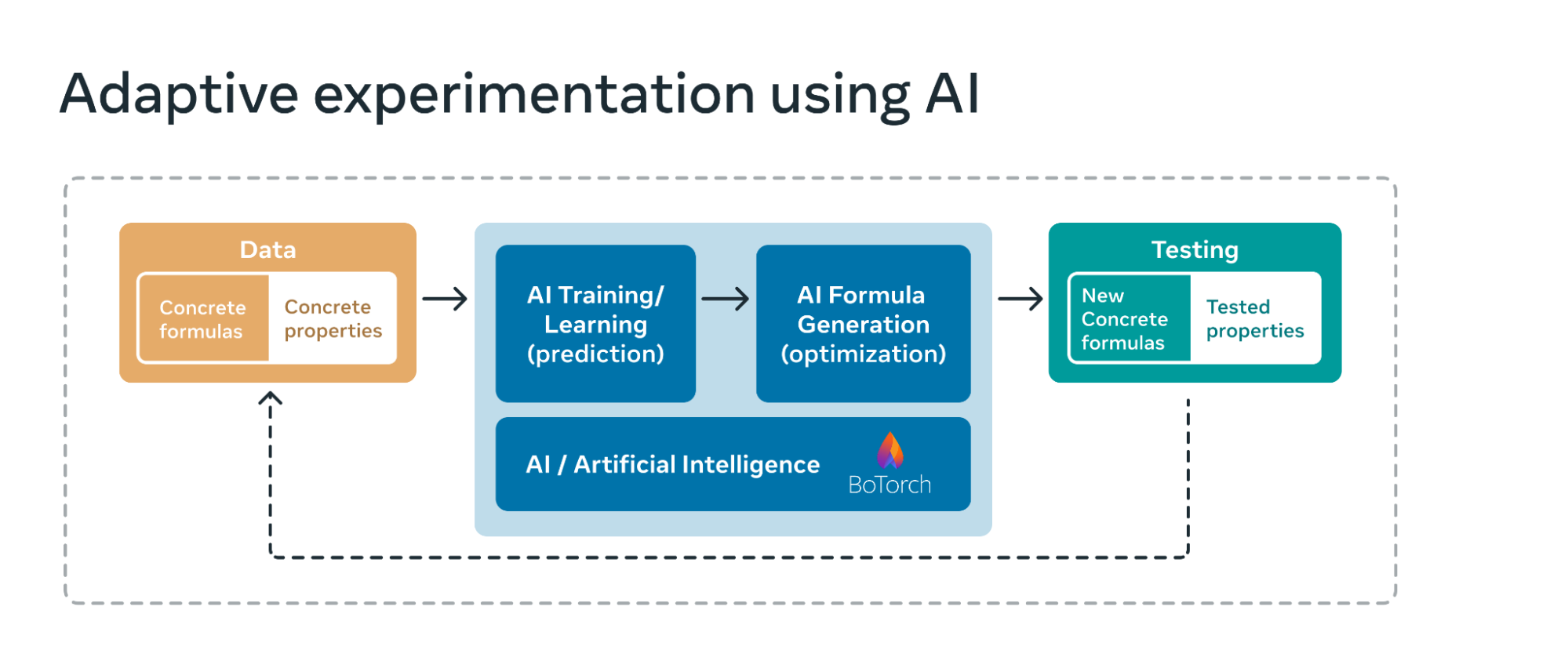 Adaptive experimentation using AI

Data

Concrete formulas

Concrete properties

AI Training/ Learning (prediction)

AI Formula Generation (optimization)

AI / Artificial Intelligence

BoTorch

Testing

New Concrete formulas

Tested properties